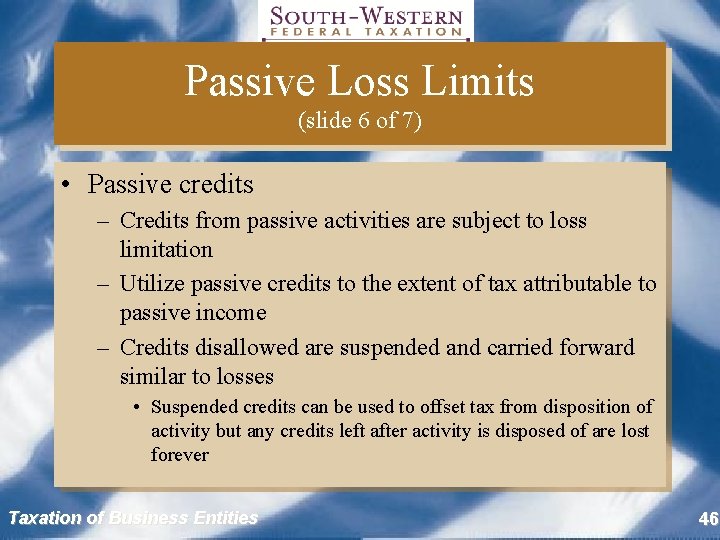 SOUTH-WESTERN
FEDERAL TAXATION

Passive Loss Limits
(slide 6 of 7)

• Passive credits
– Credits from passive activities are subject to loss limitation
– Utilize passive credits to the extent of tax attributable to passive income
– Credits disallowed are suspended and carried forward similar to losses
• Suspended credits can be used to offset tax from disposition of activity but any credits left after activity is disposed of are lost forever

Taxation of Business Entities

46